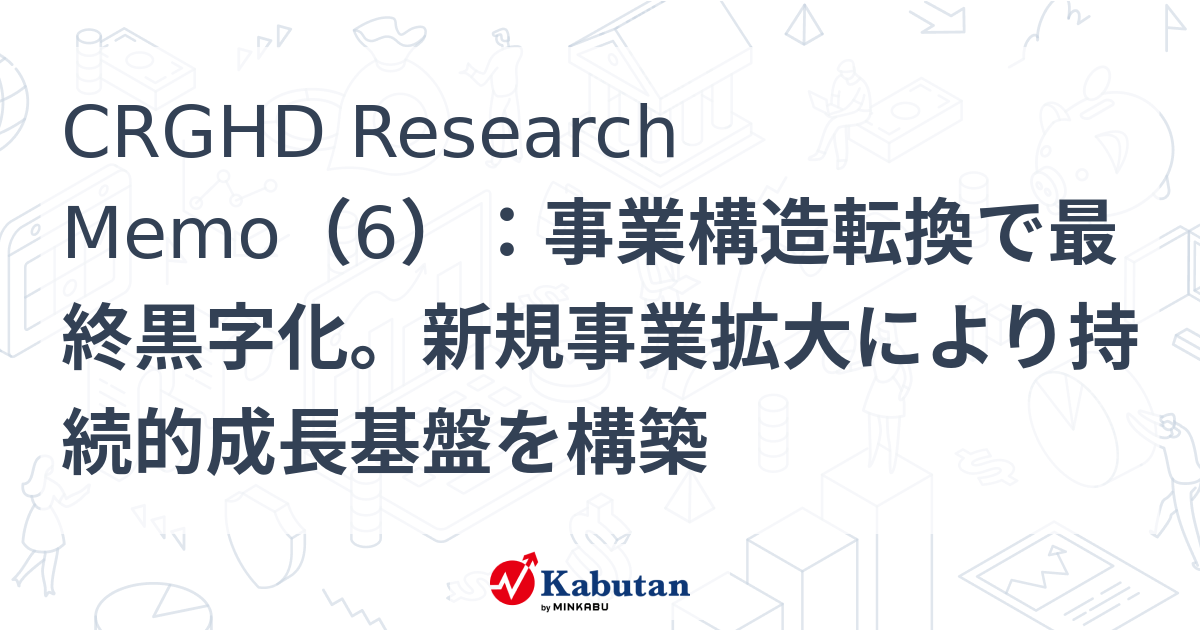 CRGHD Research Memo（6）：事業構造転換で最終黒字化。新規事業拡大により持続的成長基盤を構築

Kabutan
by MINKABU